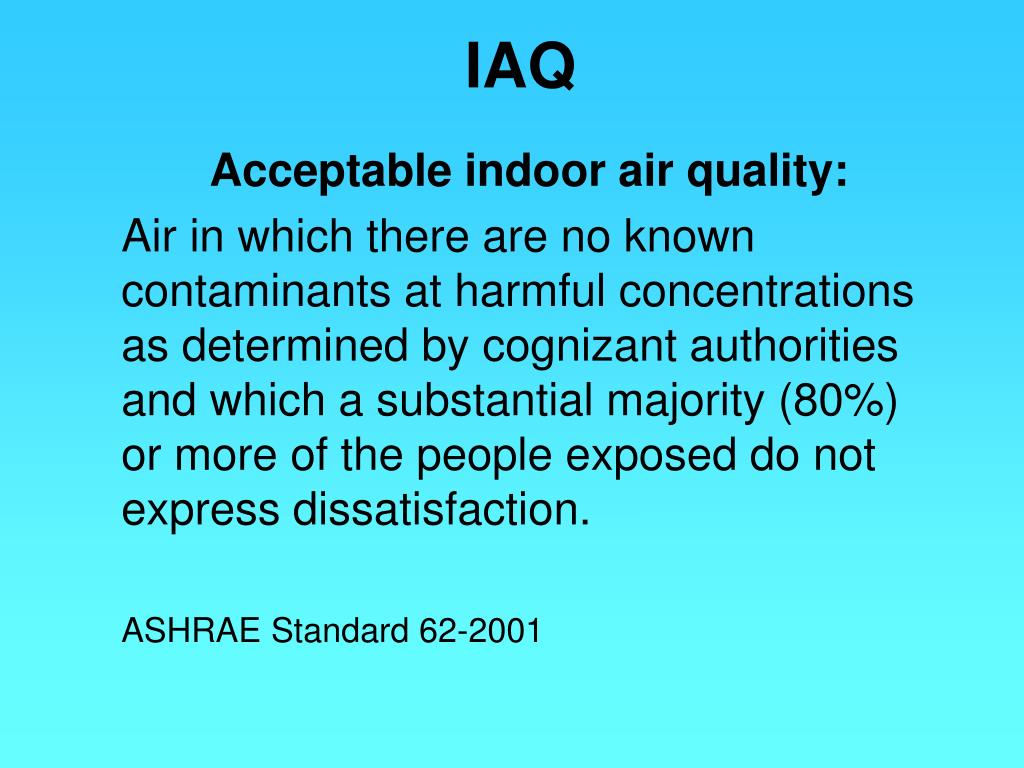 IAQ

Acceptable indoor air quality:

Air in which there are no known contaminants at harmful concentrations as determined by cognizant authorities and which a substantial majority (80%) or more of the people exposed do not express dissatisfaction.

ASHRAE Standard 62-2001